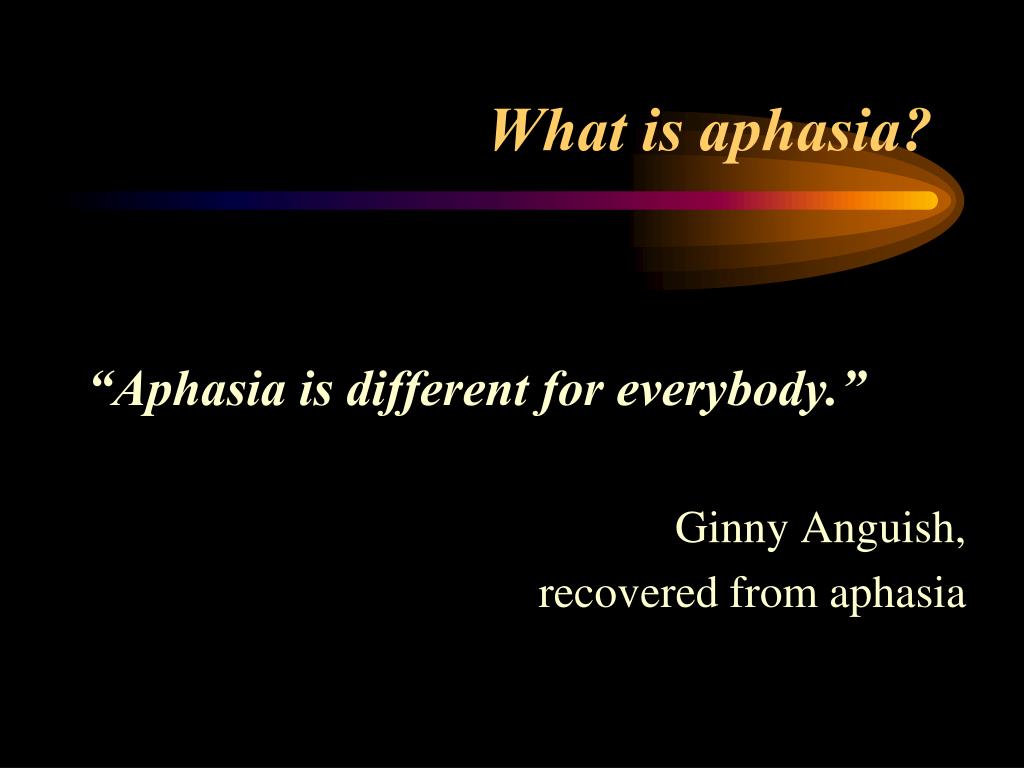 What is aphasia?

“Aphasia is different for everybody.”

Ginny Anguish,
recovered from aphasia